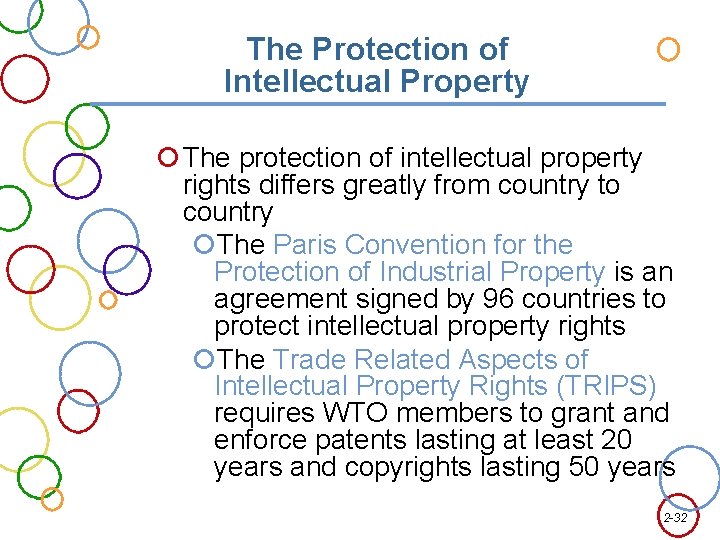 The Protection of Intellectual Property

The protection of intellectual property rights differs greatly from country to country

The Paris Convention for the Protection of Industrial Property is an agreement signed by 96 countries to protect intellectual property rights

The Trade Related Aspects of Intellectual Property Rights (TRIPS) requires WTO members to grant and enforce patents lasting at least 20 years and copyrights lasting 50 years

2-32